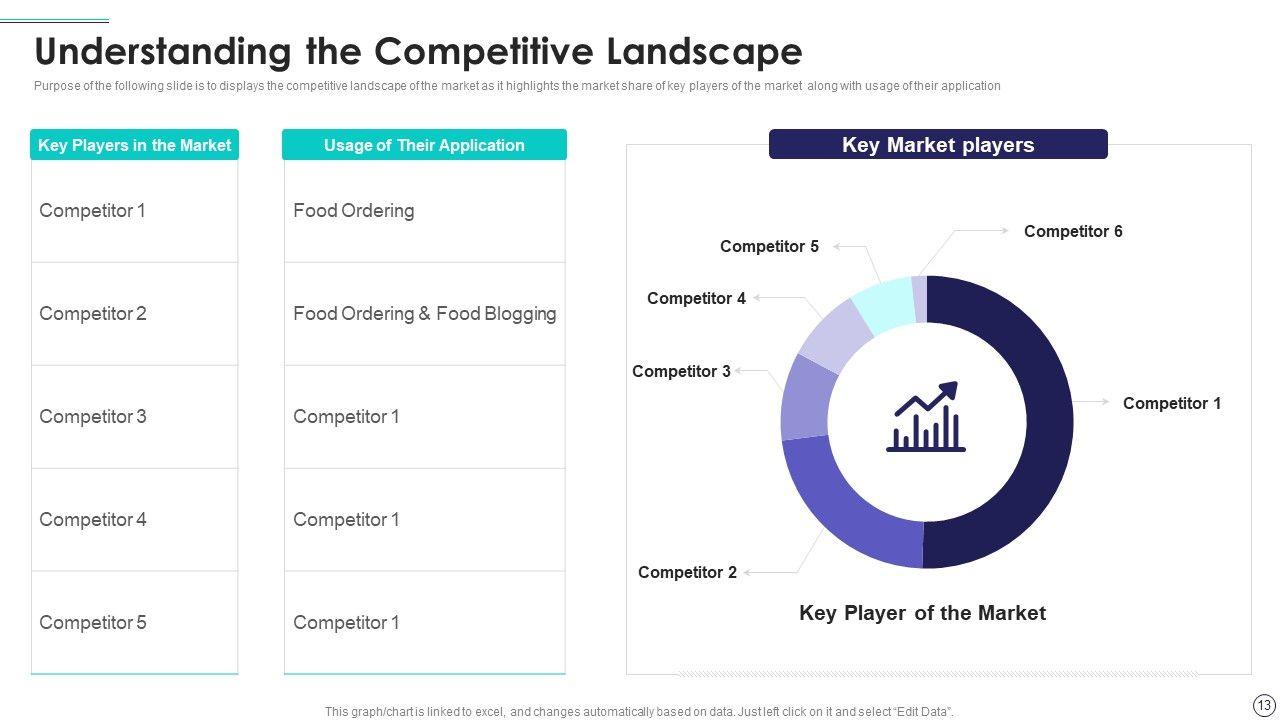 Understanding the Competitive Landscape

Purpose of the following slide is to displays the competitive landscape of the market as it highlights the market share of key players of the market along with usage of their application

| Key Players in the Market | Usage of Their Application |
|---|---|
| Competitor 1 | Food Ordering |
| Competitor 2 | Food Ordering & Food Blogging |
| Competitor 3 | Competitor 1 |
| Competitor 4 | Competitor 1 |
| Competitor 5 | Competitor 1 |

Key Market players

Competitor 6

Competitor 5

Competitor 4

Competitor 3

Competitor 1

Competitor 2

Key Player of the Market

This graph/chart is linked to excel, and changes automatically based on data. Just left click on it and select "Edit Data".

13